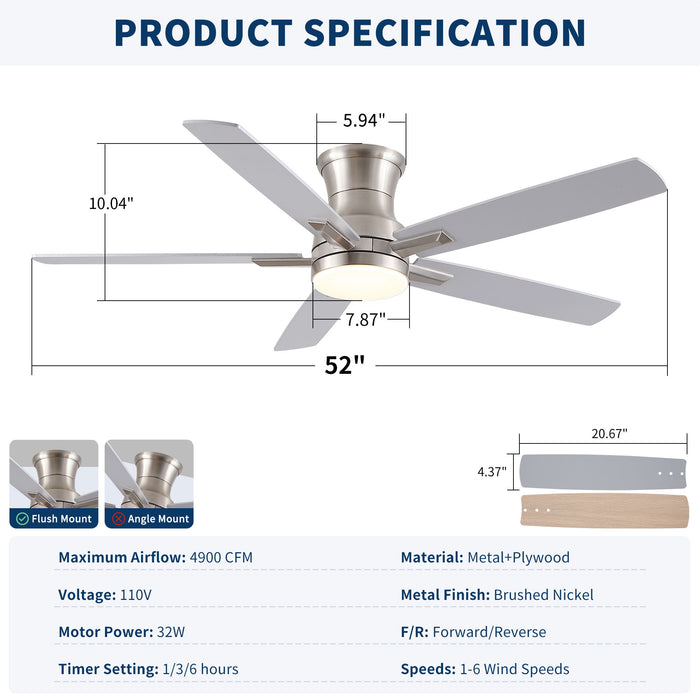 PRODUCT SPECIFICATION

5.94"

10.04"

7.87"

52"

Flush Mount

Angle Mount

20.67"

4.37"

Maximum Airflow: 4900 CFM

Voltage: 110V

Motor Power: 32W

Timer Setting: 1/3/6 hours

Material: Metal+Plywood

Metal Finish: Brushed Nickel

F/R: Forward/Reverse

Speeds: 1-6 Wind Speeds